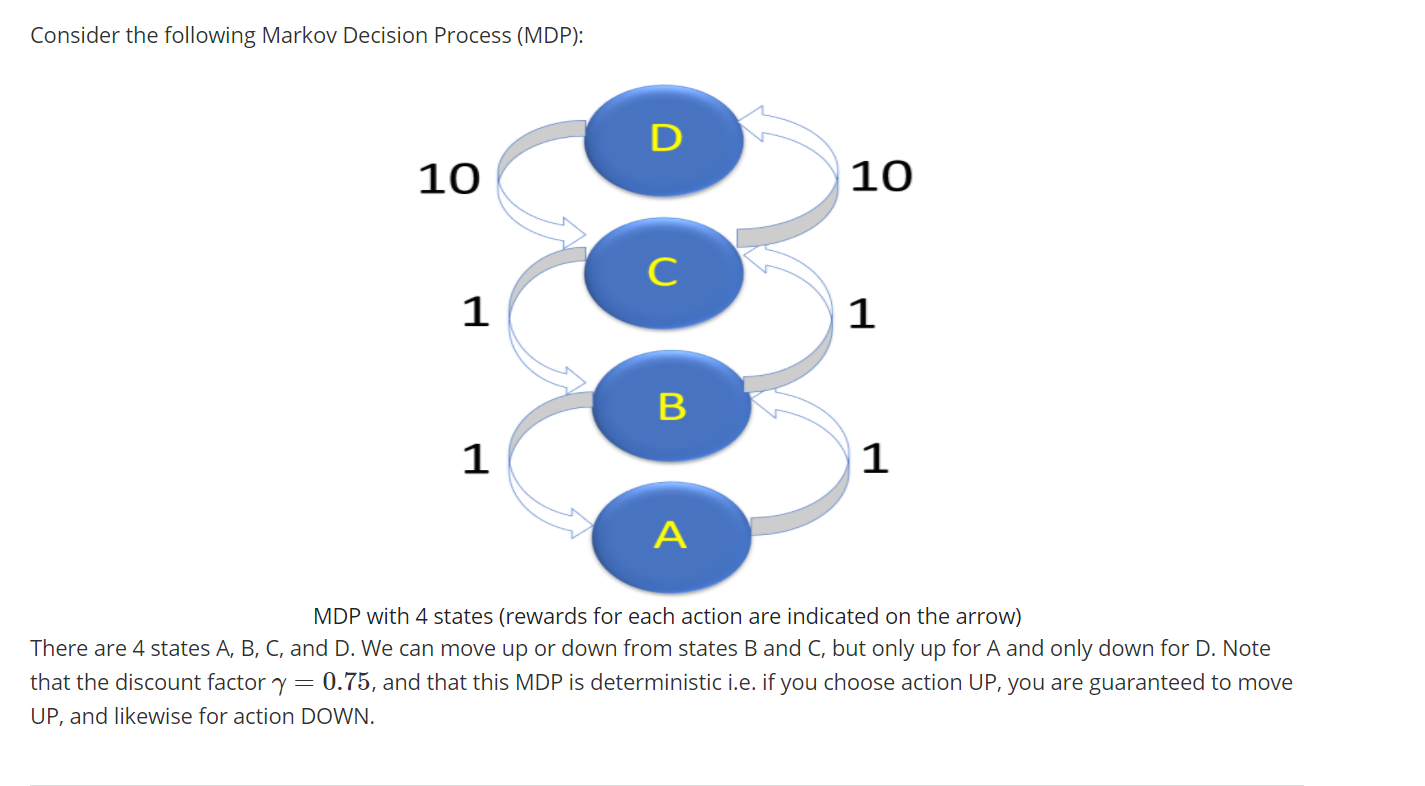 Consider the following Markov Decision Process (MDP):

D

10

10

C

1

1

B

1

1

A

MDP with 4 states (rewards for each action are indicated on the arrow)

There are 4 states A, B, C, and D. We can move up or down from states B and C, but only up for A and only down for D. Note that the discount factor $\gamma = 0.75$, and that this MDP is deterministic i.e. if you choose action UP, you are guaranteed to move UP, and likewise for action DOWN.